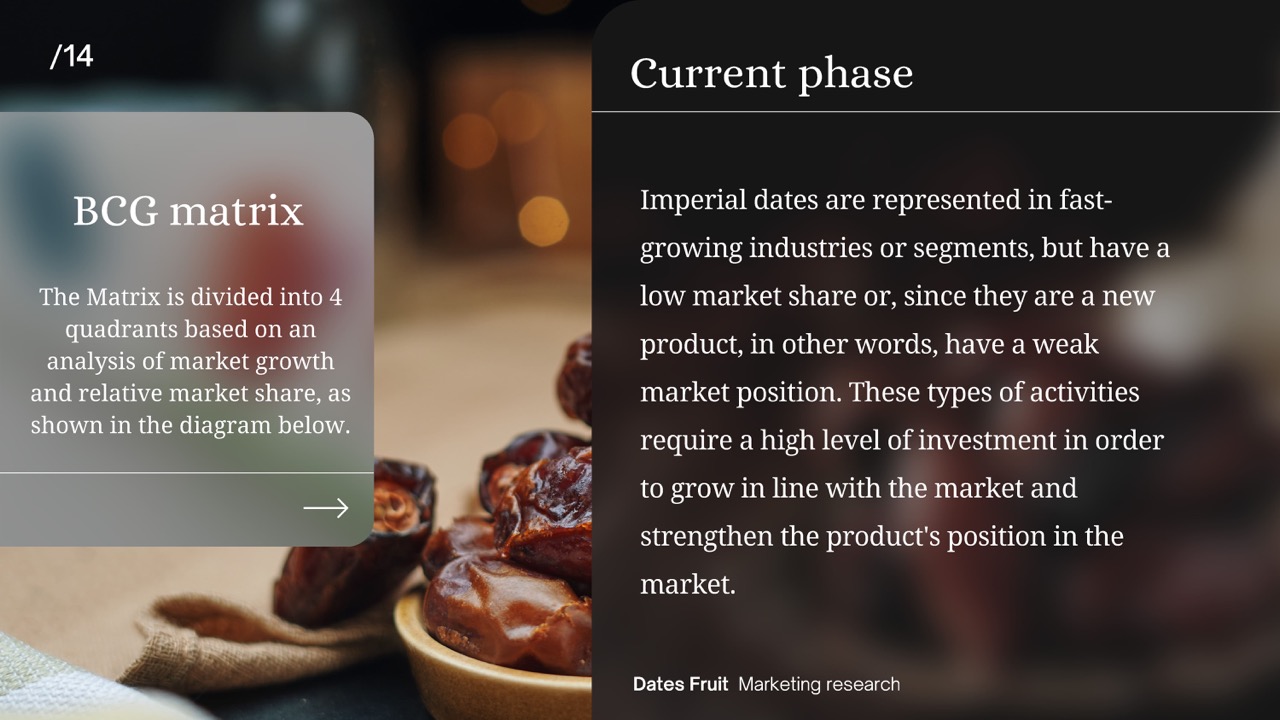 /14

BCG matrix

The Matrix is divided into 4 quadrants based on an analysis of market growth and relative market share, as shown in the diagram below.

→

Current phase

Imperial dates are represented in fast-growing industries or segments, but have a low market share or, since they are a new product, in other words, have a weak market position. These types of activities require a high level of investment in order to grow in line with the market and strengthen the product's position in the market.

Dates Fruit Marketing research